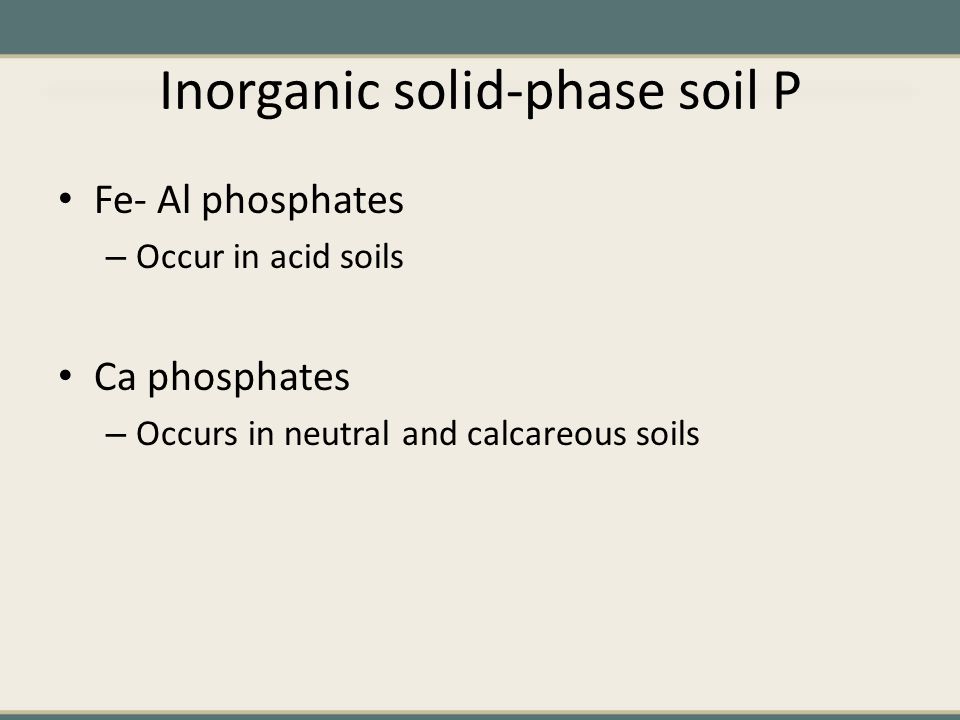 Inorganic solid-phase soil P

• Fe- Al phosphates
– Occur in acid soils

• Ca phosphates
– Occurs in neutral and calcareous soils